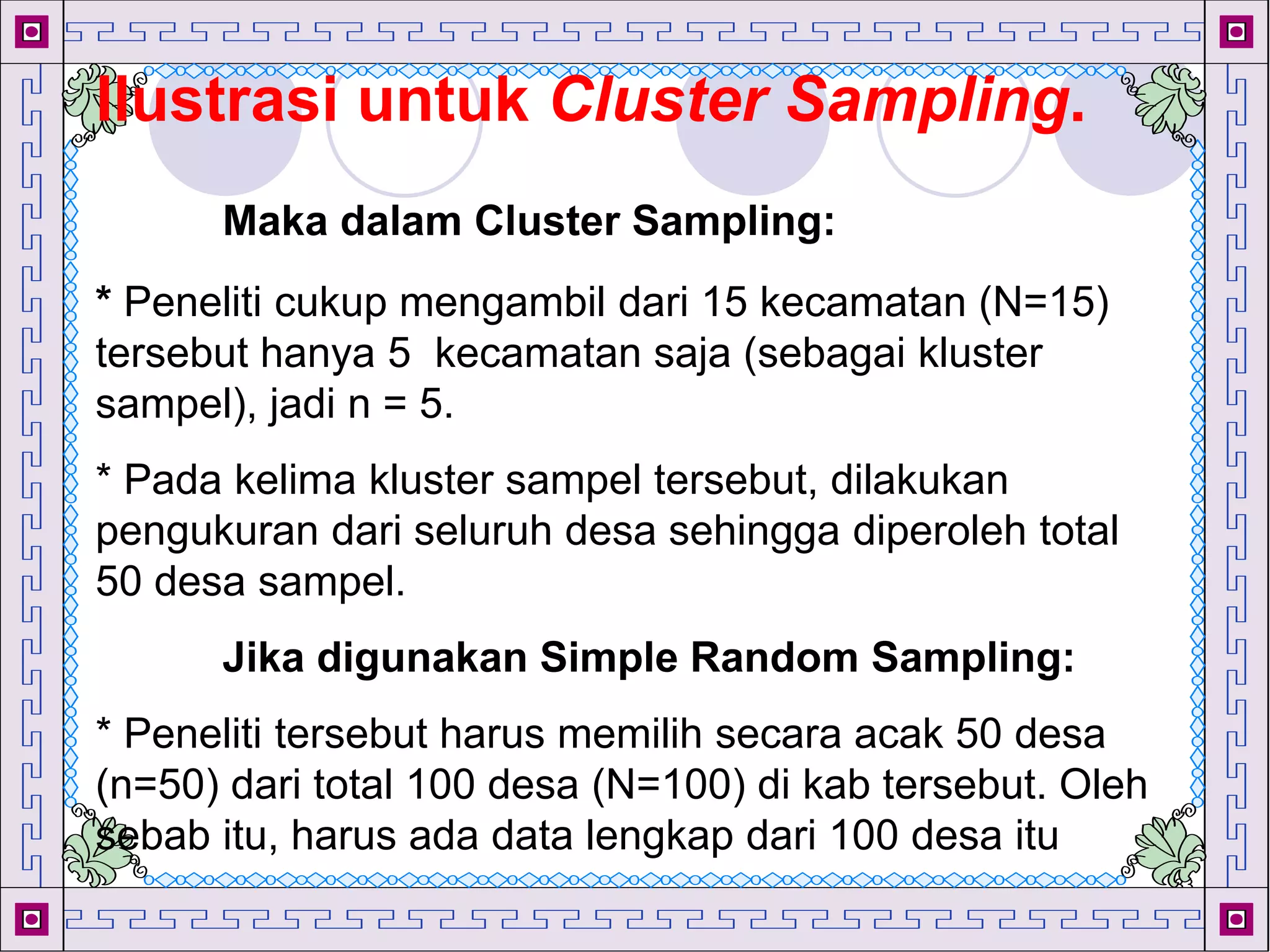 Ilustrasi untuk Cluster Sampling.

Maka dalam Cluster Sampling:

* Peneliti cukup mengambil dari 15 kecamatan (N=15) tersebut hanya 5 kecamatan saja (sebagai kluster sampel), jadi n = 5.

* Pada kelima kluster sampel tersebut, dilakukan pengukuran dari seluruh desa sehingga diperoleh total 50 desa sampel.

Jika digunakan Simple Random Sampling:

* Peneliti tersebut harus memilih secara acak 50 desa (n=50) dari total 100 desa (N=100) di kab tersebut. Oleh sebab itu, harus ada data lengkap dari 100 desa itu